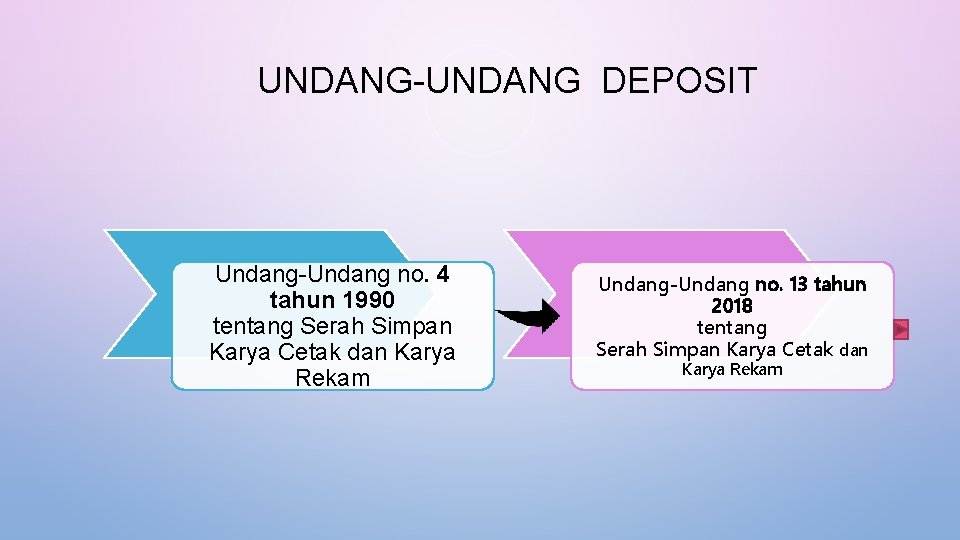 UNDANG-UNDANG DEPOSIT

Undang-Undang no. 4 tahun 1990 tentang Serah Simpan Karya Cetak dan Karya Rekam

Undang-Undang no. 13 tahun 2018 tentang Serah Simpan Karya Cetak dan Karya Rekam